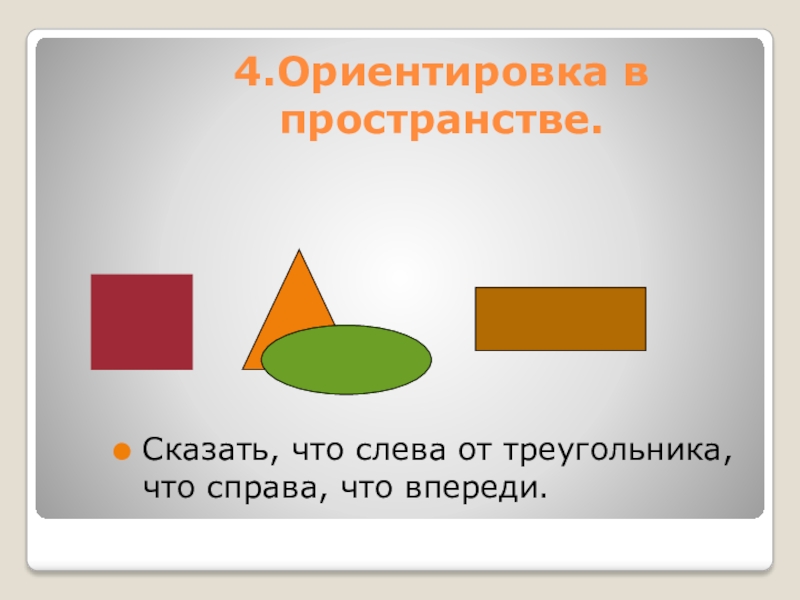 4.Ориентировка в пространстве.

Сказать, что слева от треугольника, что справа, что впереди.